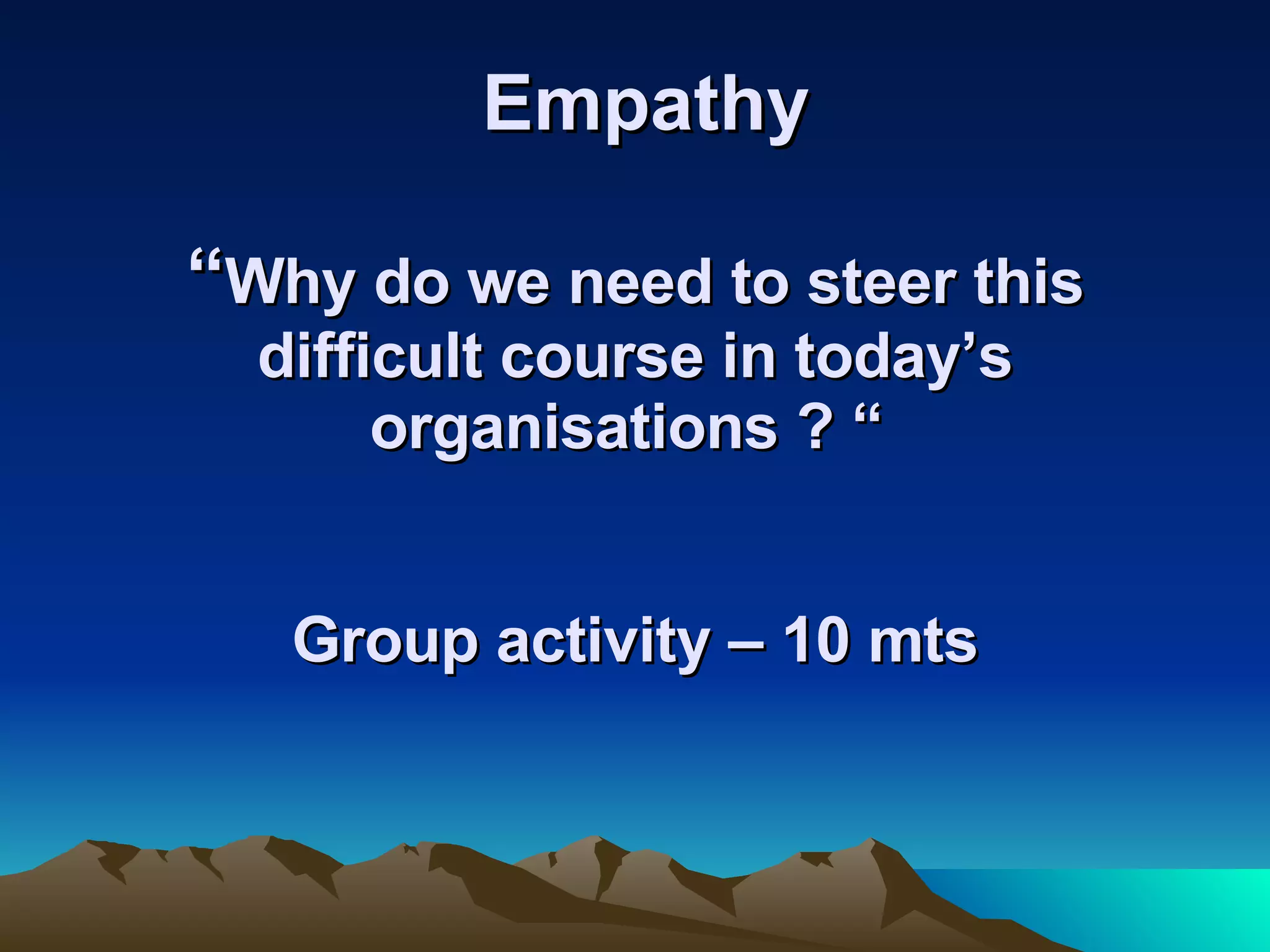 Empathy

“Why do we need to steer this difficult course in today’s organisations ? “

Group activity – 10 mts